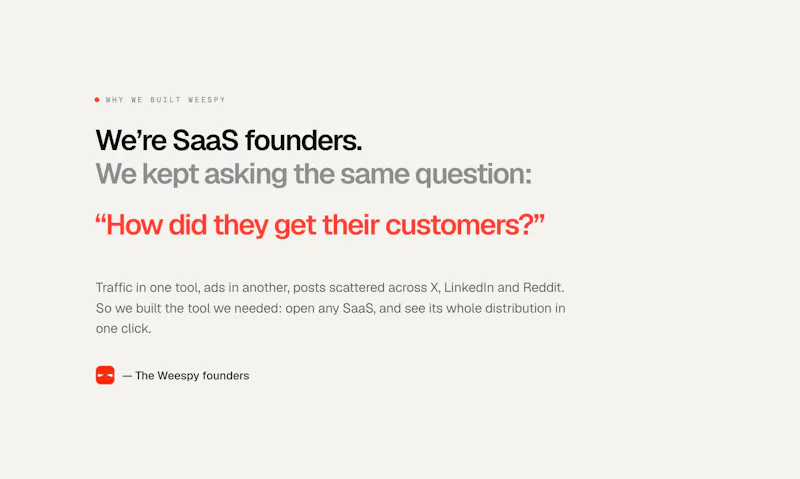 • WHY WE BUILT WEESPY

We're SaaS founders.
We kept asking the same question:

"How did they get their customers?"

Traffic in one tool, ads in another, posts scattered across X, LinkedIn and Reddit. So we built the tool we needed: open any SaaS, and see its whole distribution in one click.

— The Weespy founders